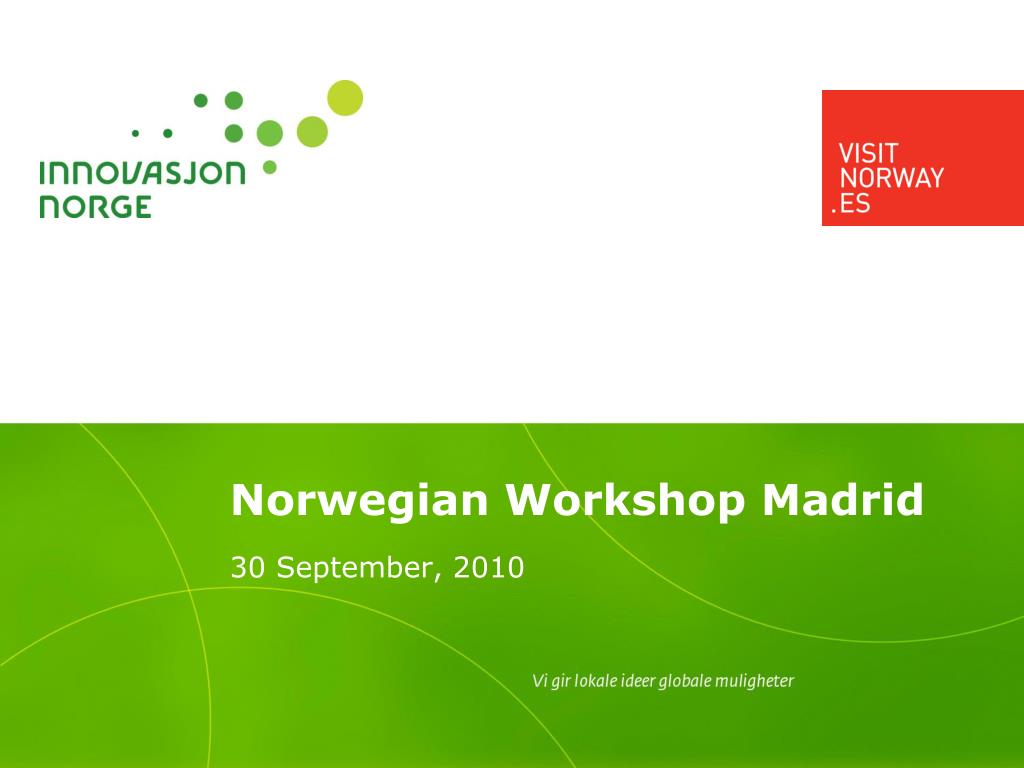 INNOVASJON NORGE

VISIT NORWAY .ES

Norwegian Workshop Madrid

30 September, 2010

Vi gir lokale ideer globale muligheter